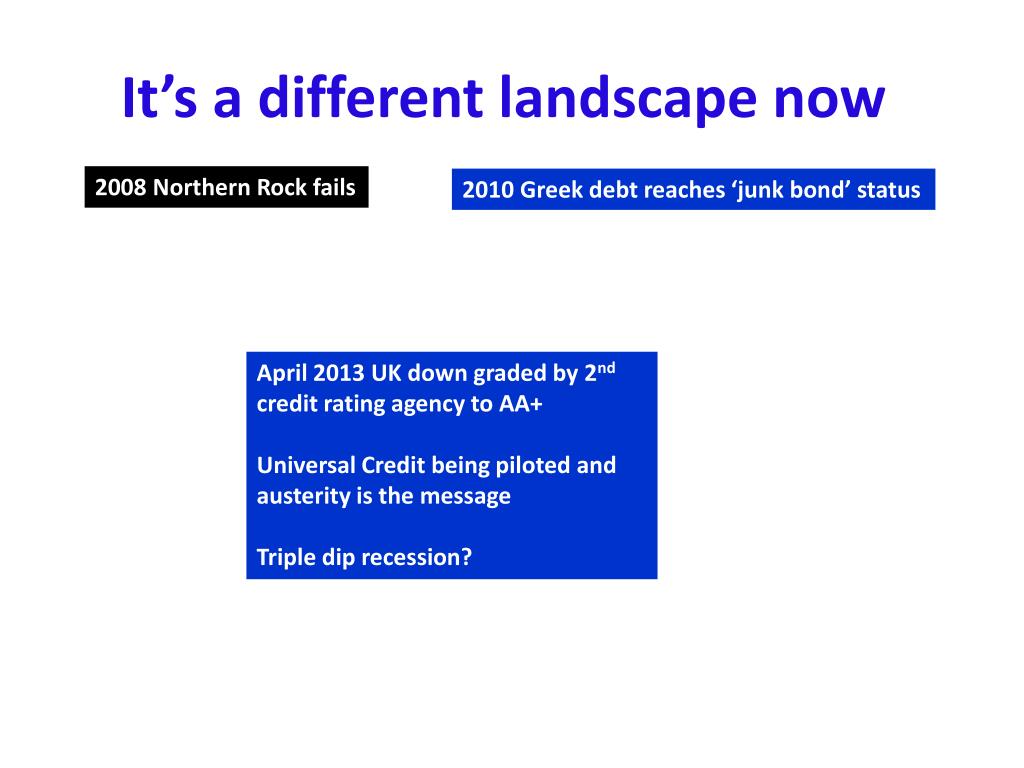 It’s a different landscape now

2008 Northern Rock fails

2010 Greek debt reaches ‘junk bond’ status

April 2013 UK down graded by 2$^{nd}$ credit rating agency to AA+

Universal Credit being piloted and austerity is the message

Triple dip recession?